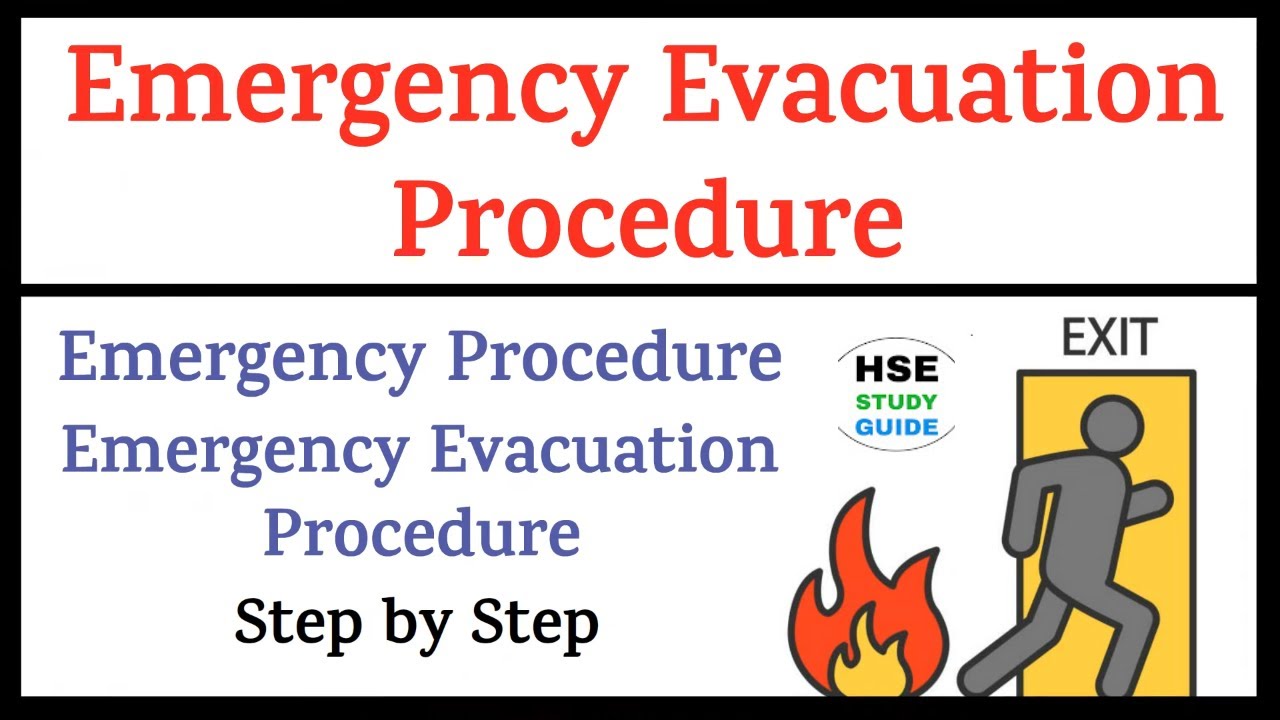 Emergency Evacuation Procedure

Emergency Procedure
Emergency Evacuation Procedure
Step by Step

HSE
STUDY
GUIDE

EXIT